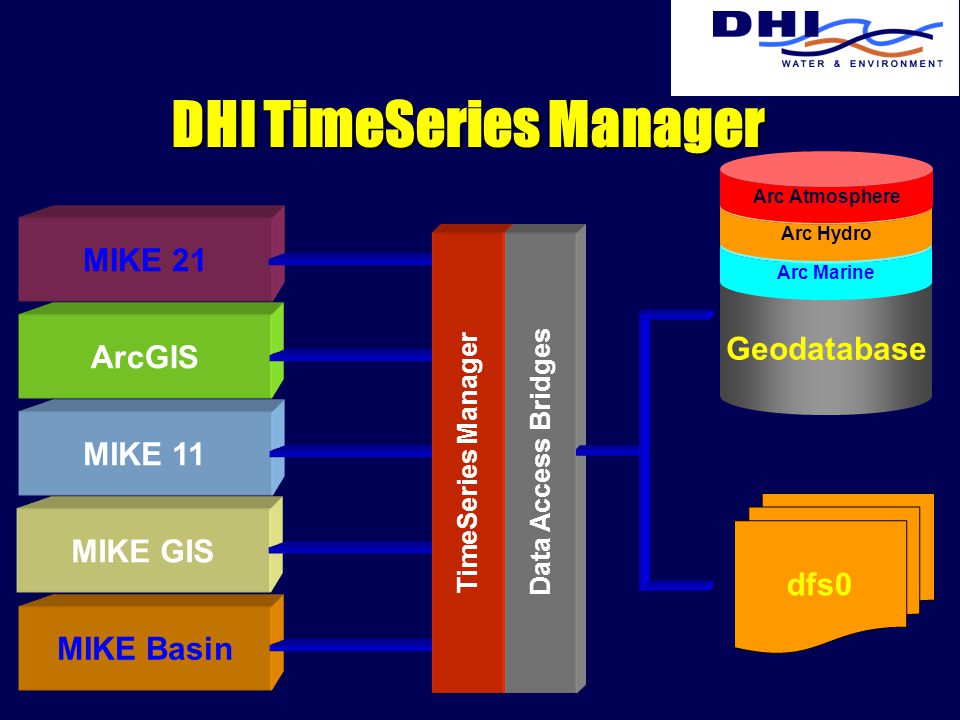 DHI
WATER & ENVIRONMENT

DHI TimeSeries Manager

MIKE 21
ArcGIS
MIKE 11
MIKE GIS
MIKE Basin

TimeSeries Manager
Data Access Bridges

Arc Atmosphere
Arc Hydro
Arc Marine
Geodatabase

dfs0